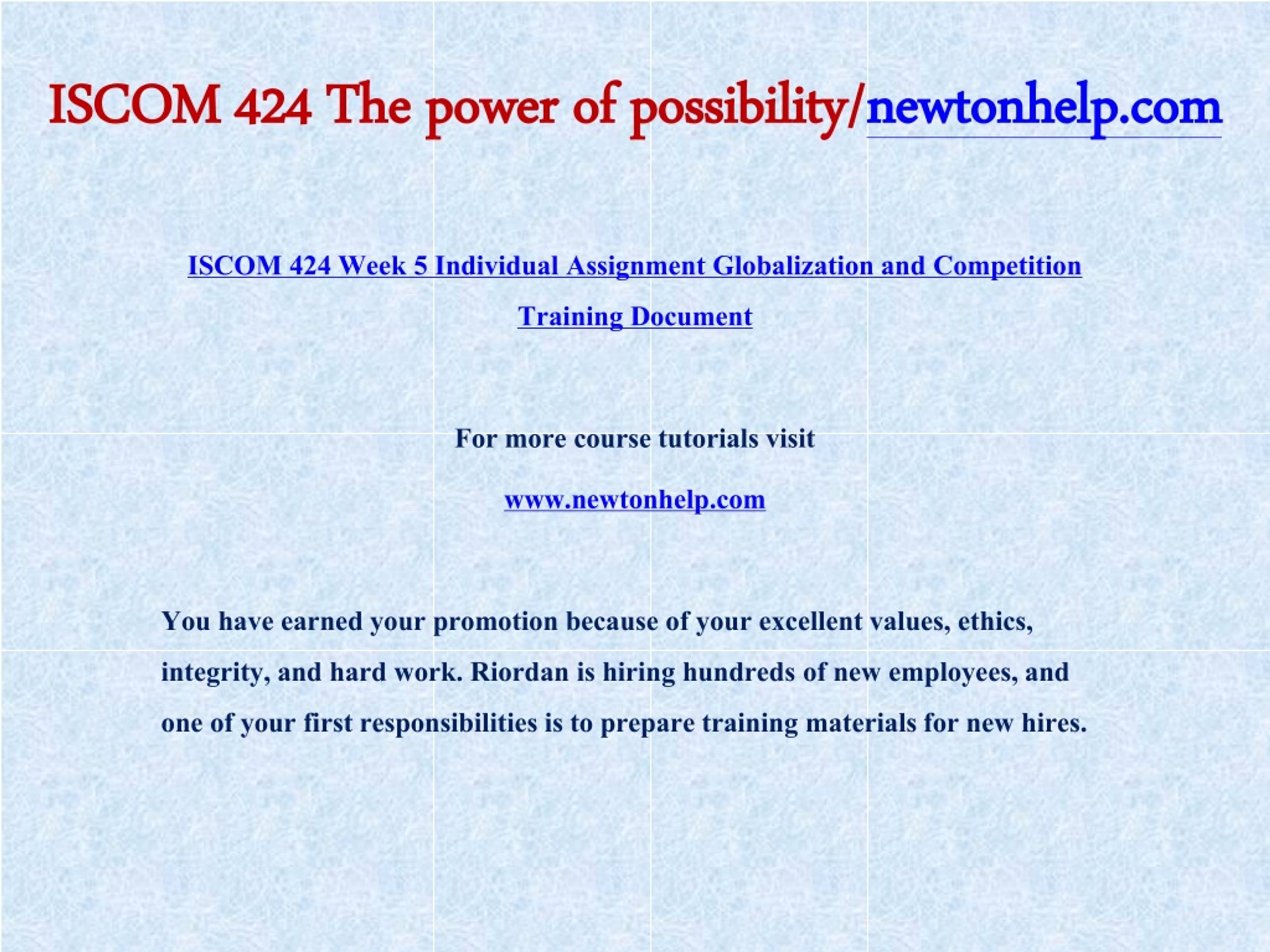 ISCOM 424 The power of possibility/newtonhelp.com

ISCOM 424 Week 5 Individual Assignment Globalization and Competition Training Document

For more course tutorials visit

www.newtonhelp.com

You have earned your promotion because of your excellent values, ethics, integrity, and hard work. Riordan is hiring hundreds of new employees, and one of your first responsibilities is to prepare training materials for new hires.